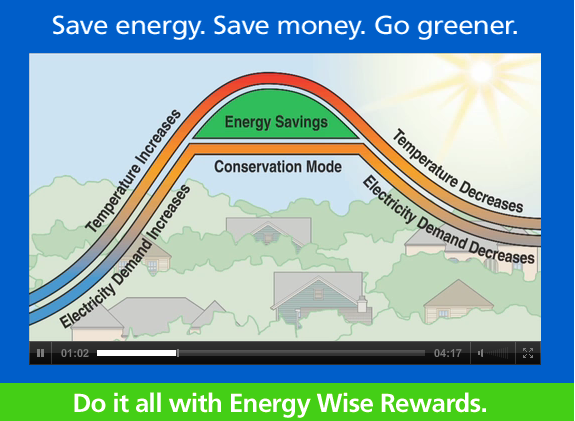 Save energy. Save money. Go greener.

Temperature Increases

Electricity Demand Increases

Energy Savings

Conservation Mode

Temperature Decreases

Electricity Demand Decreases

01:02

04:17

Do it all with Energy Wise Rewards.